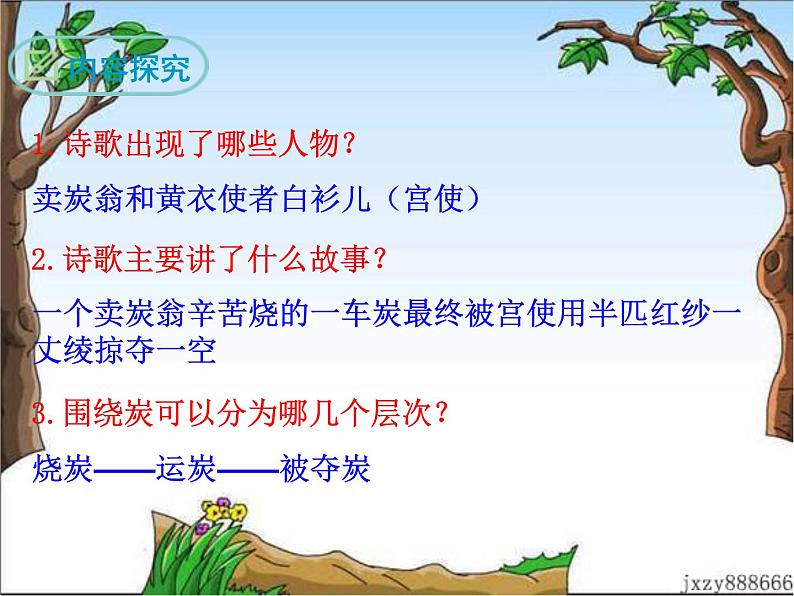 内容探究

1.诗歌出现了哪些人物?

卖炭翁和黄衣使者白衫儿（宫使）

2.诗歌主要讲了什么故事?

一个卖炭翁辛苦烧的一车炭最终被宫使用半匹红纱一丈绫掠夺一空

3.围绕炭可以分为哪几个层次?

烧炭——运炭——被夺炭

jxzy888666